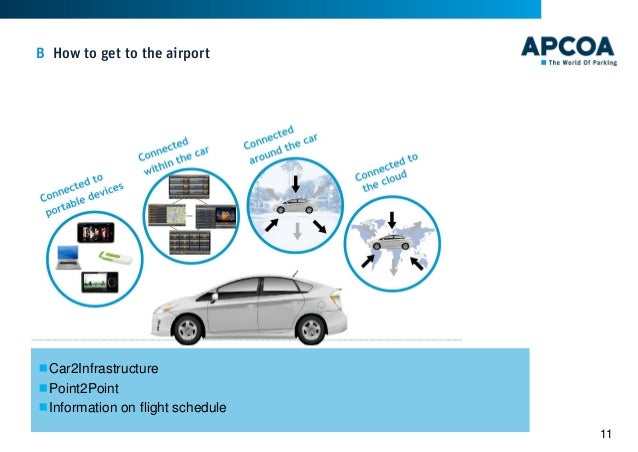 B How to get to the airport

APCOA
The World Of Parking

Connected to portable devices

Connected within the car

Connected around the car

Connected to the cloud

Car2Infrastructure
Point2Point
Information on flight schedule

11